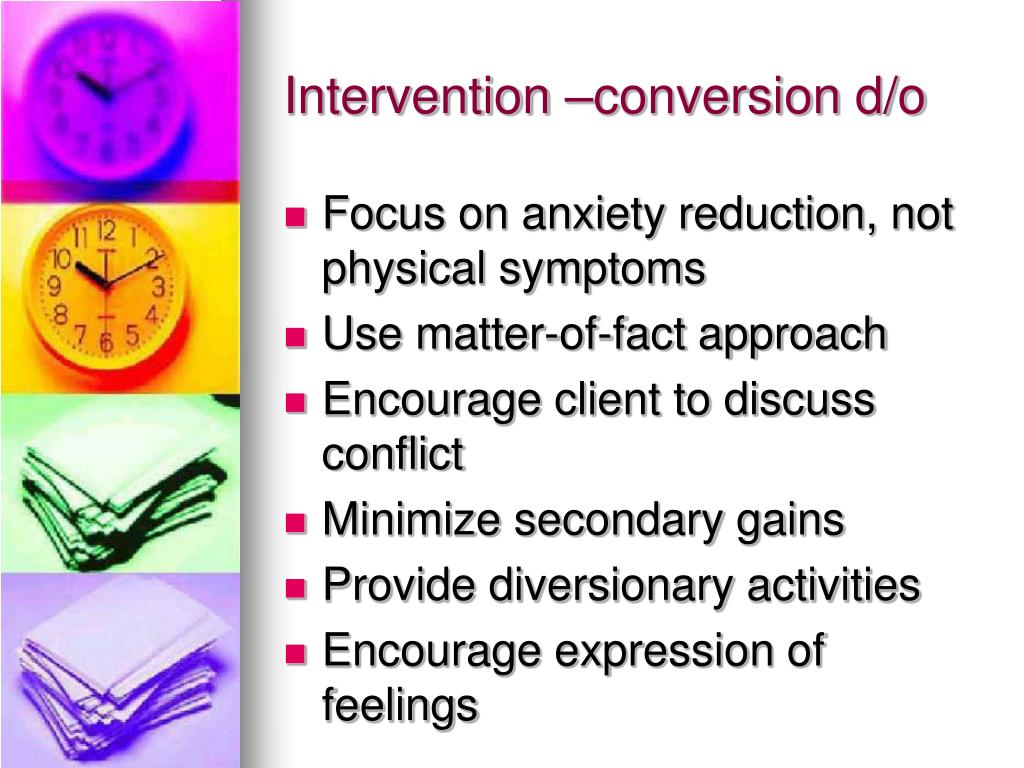 Intervention –conversion d/o

- Focus on anxiety reduction, not physical symptoms
- Use matter-of-fact approach
- Encourage client to discuss conflict
- Minimize secondary gains
- Provide diversionary activities
- Encourage expression of feelings